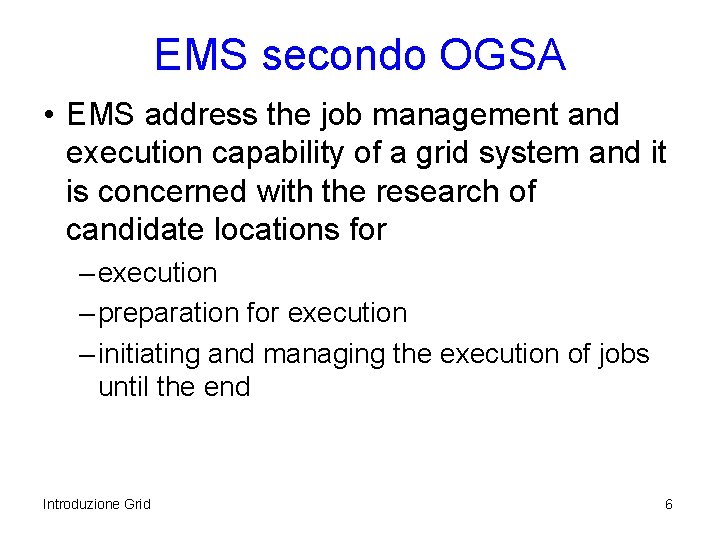 EMS secondo OGSA

• EMS address the job management and execution capability of a grid system and it is concerned with the research of candidate locations for
– execution
– preparation for execution
– initiating and managing the execution of jobs until the end

Introduzione Grid

6